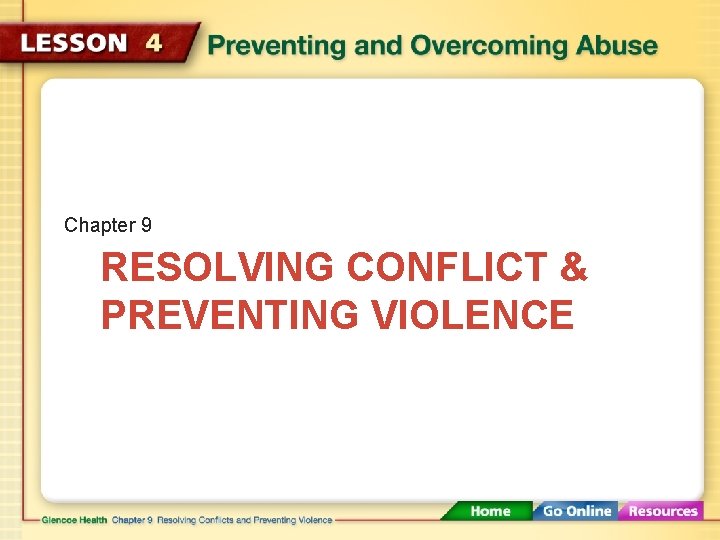 LESSON 4 Preventing and Overcoming Abuse

Chapter 9

RESOLVING CONFLICT & PREVENTING VIOLENCE

Glencoe Health Chapter 9 Resolving Conflicts and Preventing Violence

Home Go Online Resources